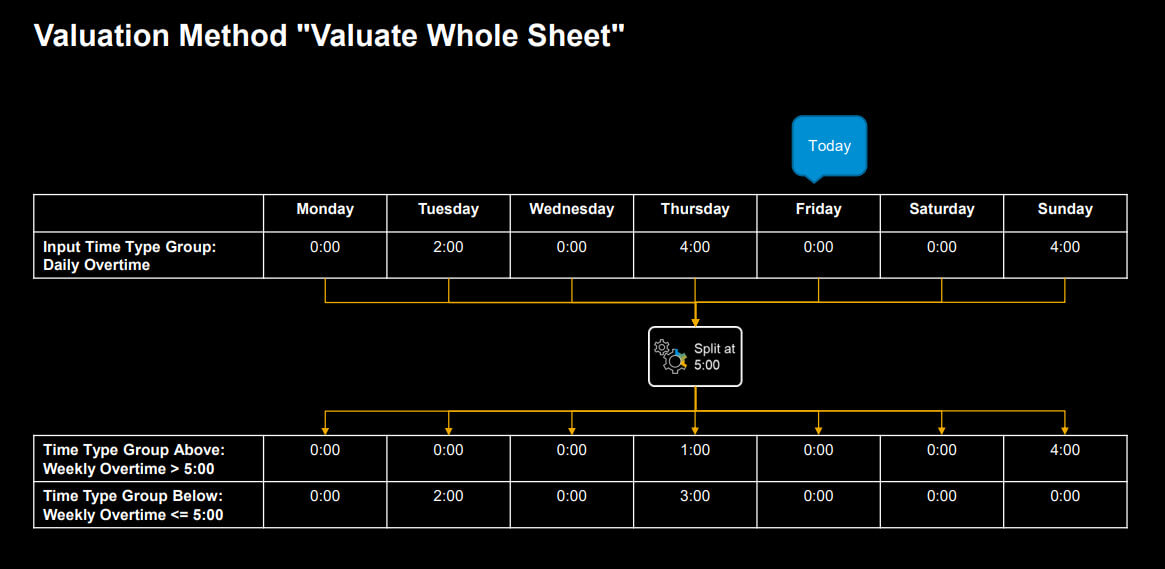 Valuation Method "Valuate Whole Sheet"

Today

| | Monday | Tuesday | Wednesday | Thursday | Friday | Saturday | Sunday |
|---|---|---|---|---|---|---|---|
| Input Time Type Group: Daily Overtime | 0:00 | 2:00 | 0:00 | 4:00 | 0:00 | 0:00 | 4:00 |

Split at 5:00

| | | | | | | | |
|---|---|---|---|---|---|---|---|
| Time Type Group Above: Weekly Overtime > 5:00 | 0:00 | 0:00 | 0:00 | 1:00 | 0:00 | 0:00 | 4:00 |
| Time Type Group Below: Weekly Overtime <= 5:00 | 0:00 | 2:00 | 0:00 | 3:00 | 0:00 | 0:00 | 0:00 |